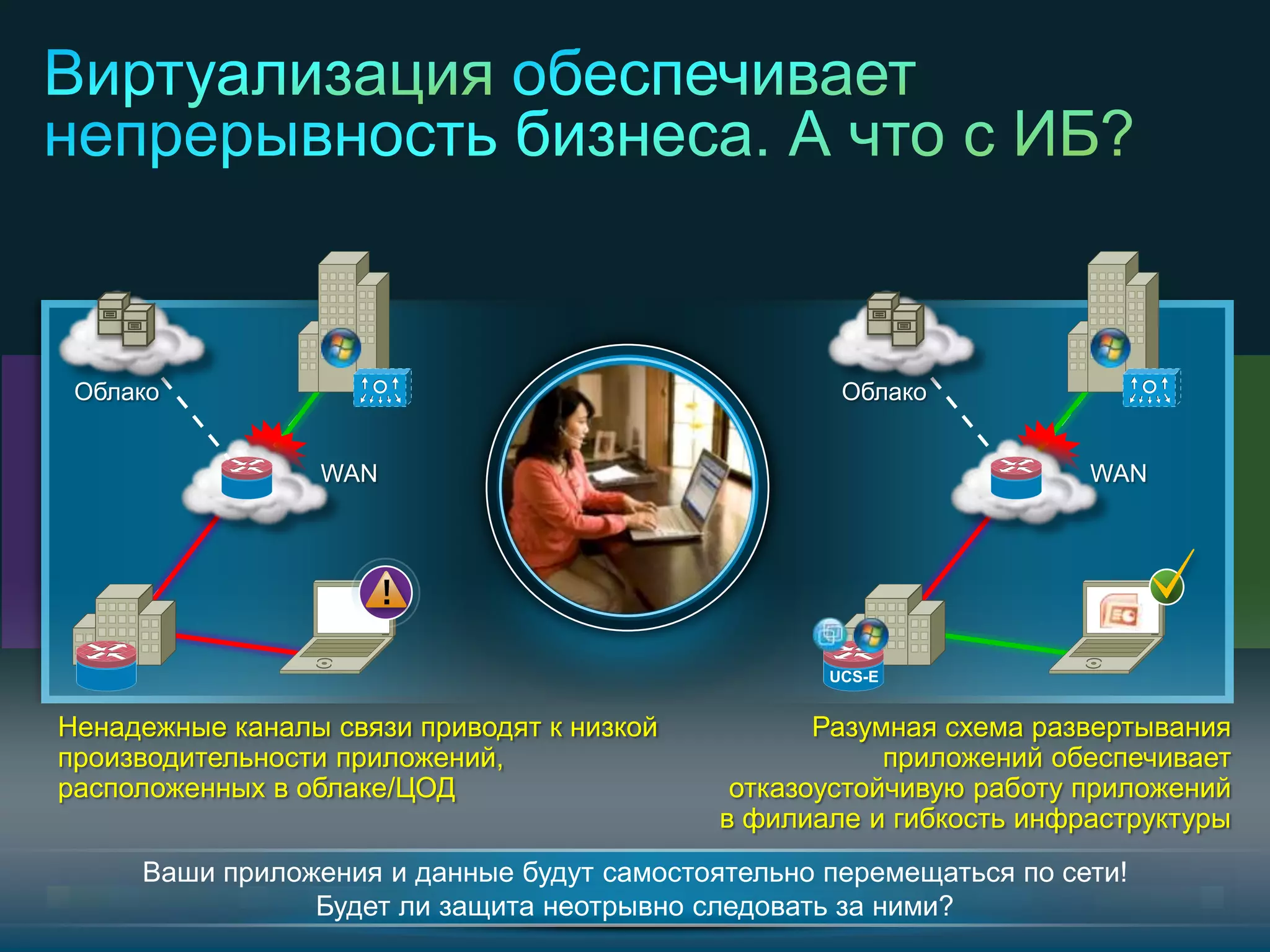 Виртуализация обеспечивает непрерывность бизнеса. А что с ИБ?

Облако

WAN

Облако

WAN

UCS-E

Ненадежные каналы связи приводят к низкой производительности приложений, расположенных в облаке/ЦОД

Разумная схема развертывания приложений обеспечивает отказоустойчивую работу приложений в филиале и гибкость инфраструктуры

Ваши приложения и данные будут самостоятельно перемещаться по сети! Будет ли защита неотрывно следовать за ними?